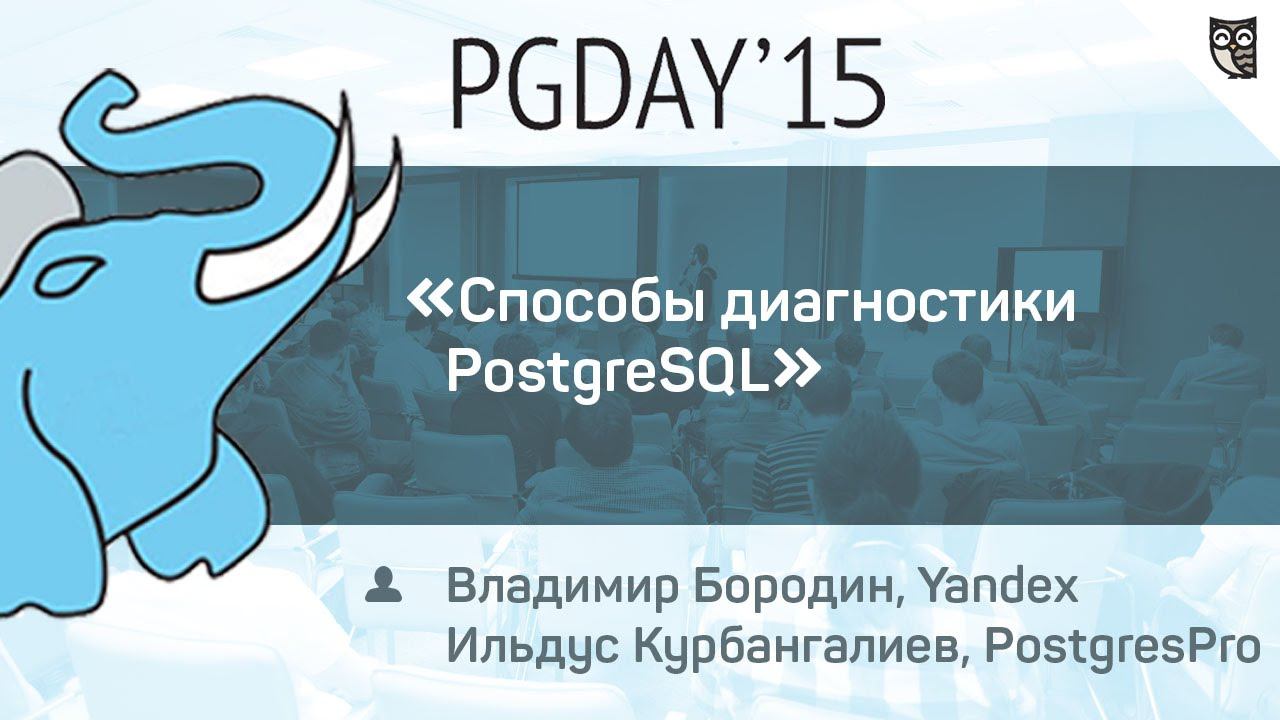 PGDAY'15

«Способы диагностики PostgreSQL»

Владимир Бородин, Yandex
Ильдус Курбангалиев, PostgresPro